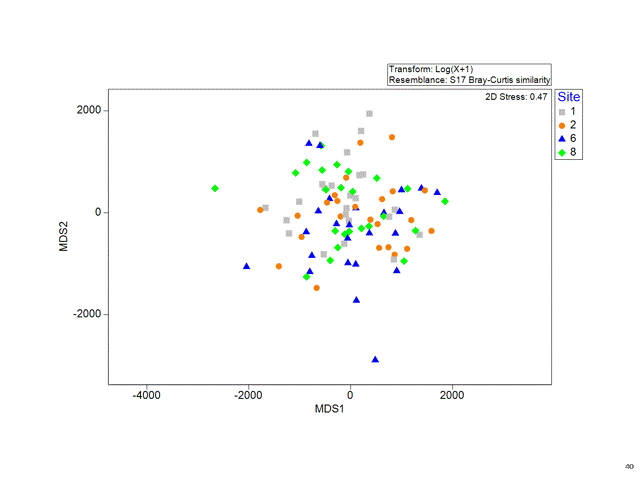 Transform: Log(X+1)
Resemblance: S17 Bray-Curtis similarity

2D Stress: 0.47

Site
1
2
6
8

2000
0
-2000

MDS2

-4000
-2000
0
2000

MDS1

40